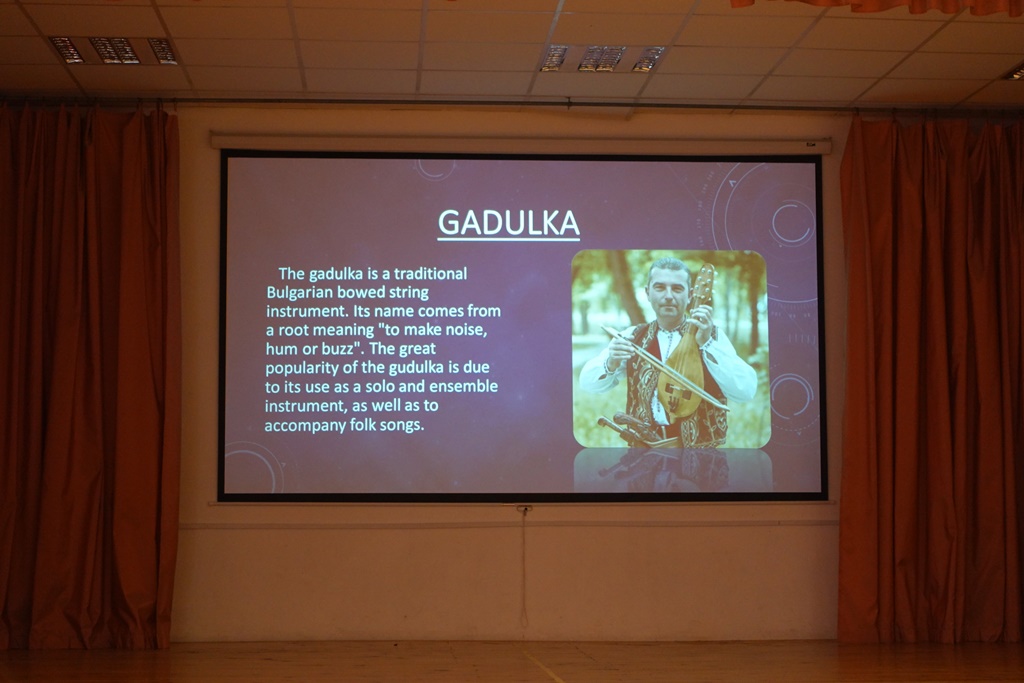 GADULKA

The gadulka is a traditional Bulgarian bowed string instrument. Its name comes from a root meaning "to make noise, hum or buzz". The great popularity of the gudulka is due to its use as a solo and ensemble instrument, as well as to accompany folk songs.